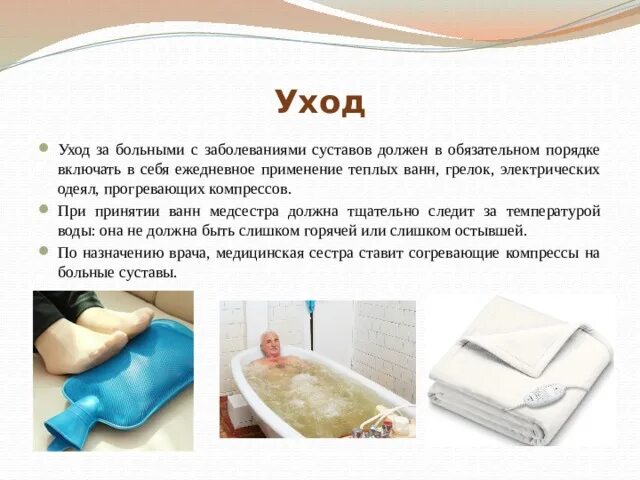 Уход

Уход за больными с заболеваниями суставов должен в обязательном порядке включать в себя ежедневное применение теплых ванн, грелок, электрических одеял, прогревающих компрессов.

При принятии ванн медсестра должна тщательно следит за температурой воды: она не должна быть слишком горячей или слишком остывшей.

По назначению врача, медицинская сестра ставит согревающие компрессы на больные суставы.